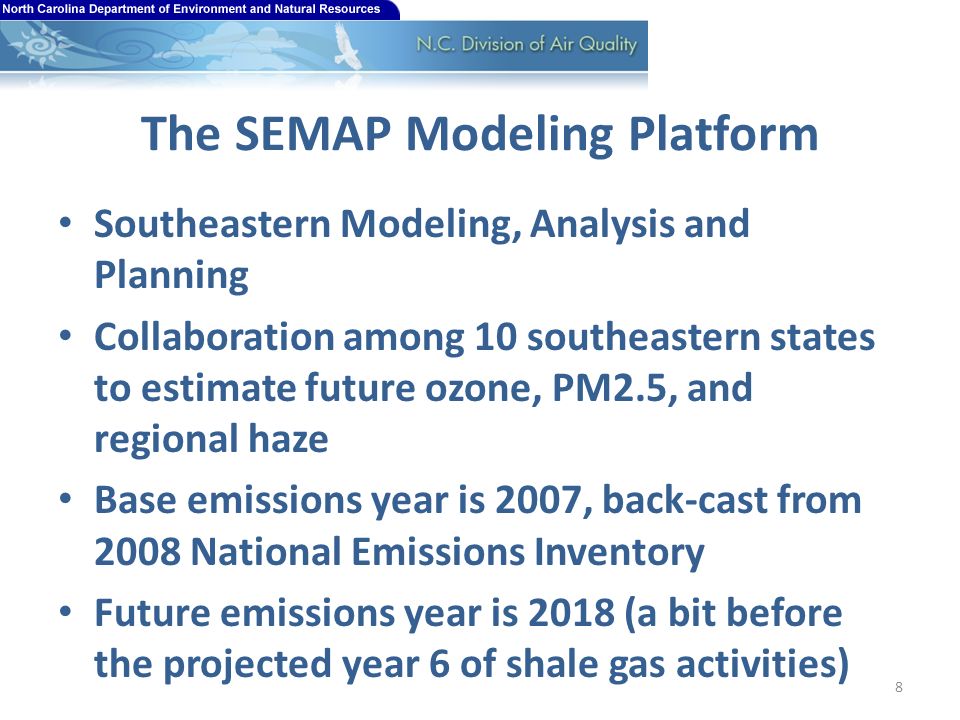 North Carolina Department of Environment and Natural Resources

N.C. Division of Air Quality

The SEMAP Modeling Platform

• Southeastern Modeling, Analysis and Planning

• Collaboration among 10 southeastern states to estimate future ozone, PM2.5, and regional haze

• Base emissions year is 2007, back-cast from 2008 National Emissions Inventory

• Future emissions year is 2018 (a bit before the projected year 6 of shale gas activities)

8